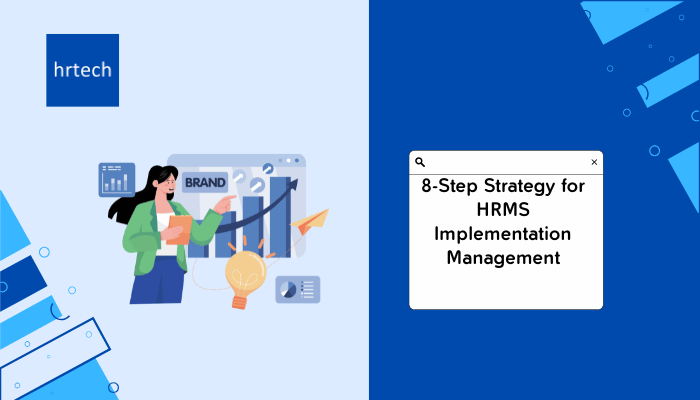 hrtech

BRAND

8-Step Strategy for HRMS Implementation Management